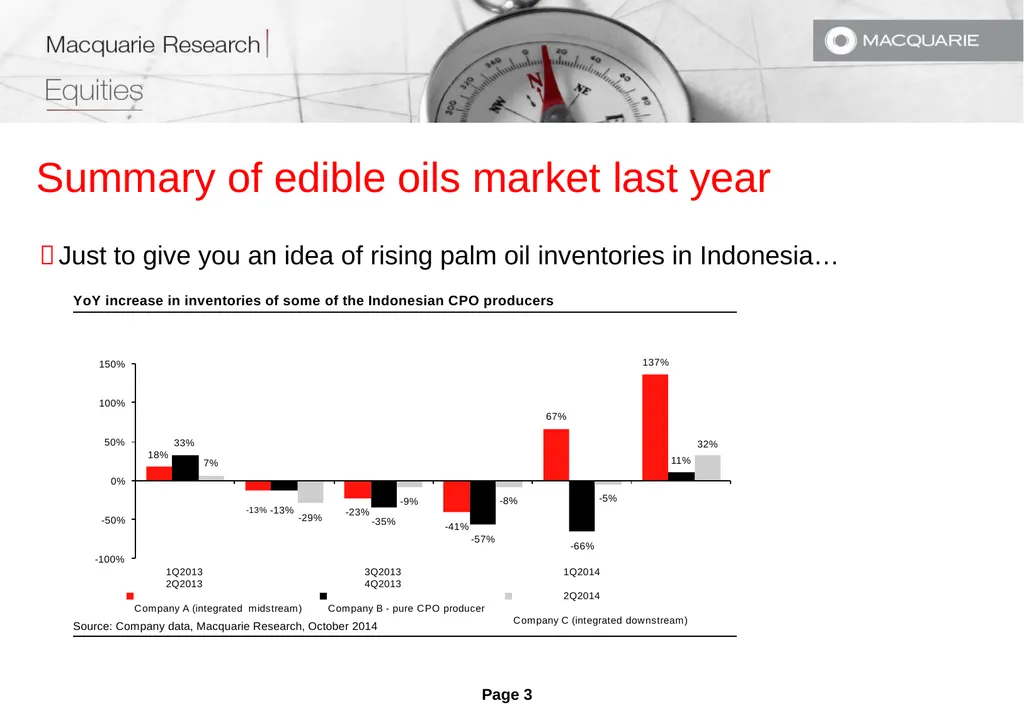 Macquarie Research

Equities

MACQUARIE

Summary of edible oils market last year

Just to give you an idea of rising palm oil inventories in Indonesia…

YoY increase in inventories of some of the Indonesian CPO producers

150%
100%
50%
0%
-50%
-100%

18% 33% 7%
-13% -13% -29%
-23% -35% -9%
-41% -57% -8%
67% -66% -5%
137% 11% 32%

1Q2013
2Q2013
3Q2013
4Q2013
1Q2014
2Q2014

Company A (integrated midstream) Company B - pure CPO producer Company C (integrated downstream)

Source: Company data, Macquarie Research, October 2014

Page 3